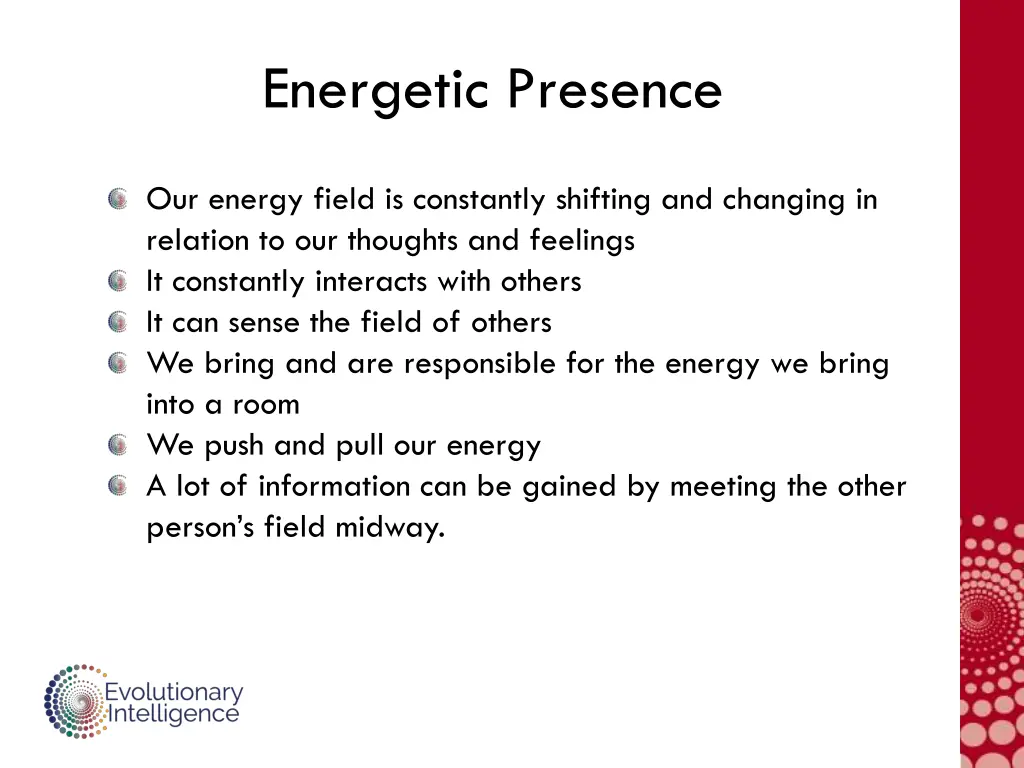 Energetic Presence

Our energy field is constantly shifting and changing in relation to our thoughts and feelings
It constantly interacts with others
It can sense the field of others
We bring and are responsible for the energy we bring into a room
We push and pull our energy
A lot of information can be gained by meeting the other person's field midway.

Evolutionary Intelligence